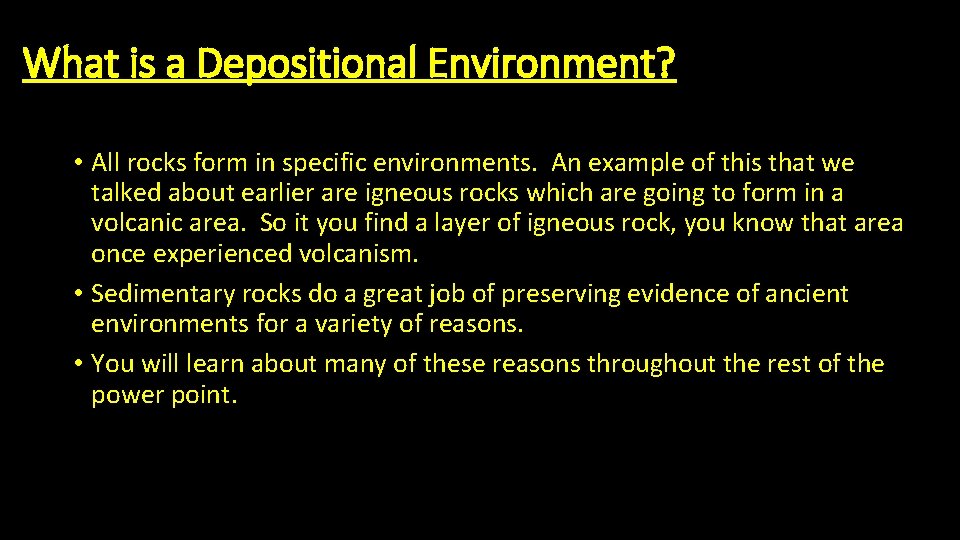 What is a Depositional Environment?

• All rocks form in specific environments. An example of this that we talked about earlier are igneous rocks which are going to form in a volcanic area. So it you find a layer of igneous rock, you know that area once experienced volcanism.

• Sedimentary rocks do a great job of preserving evidence of ancient environments for a variety of reasons.

• You will learn about many of these reasons throughout the rest of the power point.